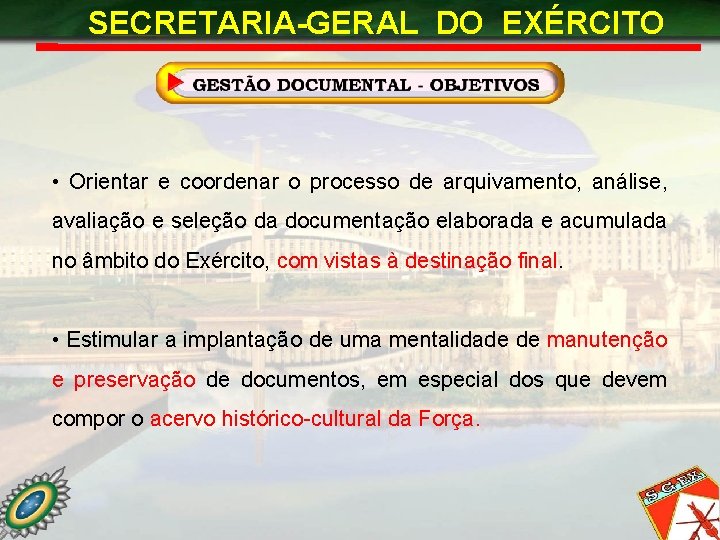 SECRETARIA-GERAL DO EXÉRCITO

GESTÃO DOCUMENTAL - OBJETIVOS

• Orientar e coordenar o processo de arquivamento, análise, avaliação e seleção da documentação elaborada e acumulada no âmbito do Exército, com vistas à destinação final.

• Estimular a implantação de uma mentalidade de manutenção e preservação de documentos, em especial dos que devem compor o acervo histórico-cultural da Força.

SGEx